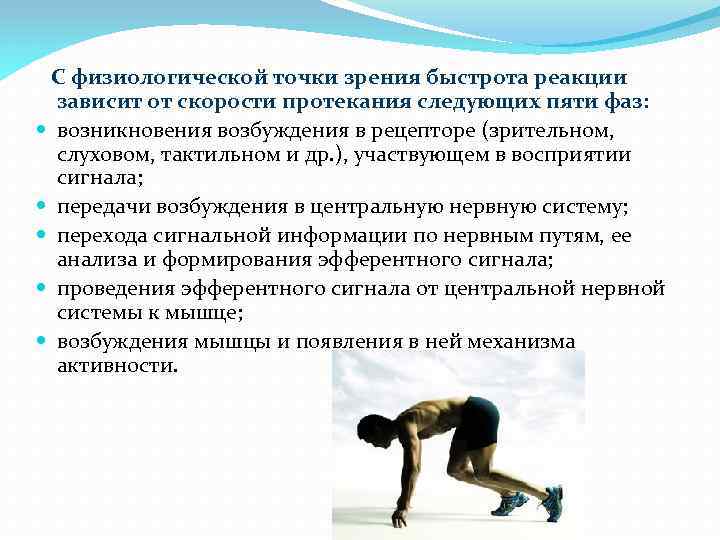 С физиологической точки зрения быстрота реакции зависит от скорости протекания следующих пяти фаз:

- возникновения возбуждения в рецепторе (зрительном, слуховом, тактильном и др.), участвующем в восприятии сигнала;
- передачи возбуждения в центральную нервную систему;
- перехода сигнальной информации по нервным путям, ее анализа и формирования эфферентного сигнала;
- проведения эфферентного сигнала от центральной нервной системы к мышце;
- возбуждения мышцы и появления в ней механизма активности.